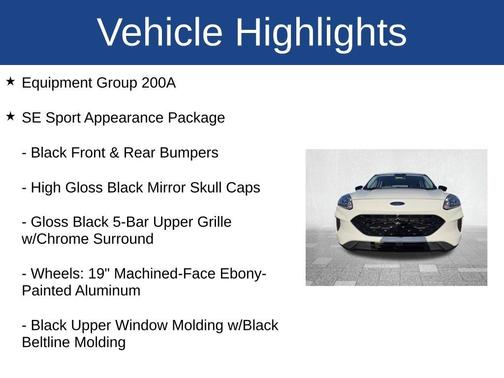 Vehicle Highlights

★ Equipment Group 200A

★ SE Sport Appearance Package

- Black Front & Rear Bumpers

- High Gloss Black Mirror Skull Caps

- Gloss Black 5-Bar Upper Grille w/Chrome Surround

- Wheels: 19" Machined-Face Ebony-Painted Aluminum

- Black Upper Window Molding w/Black Beltline Molding